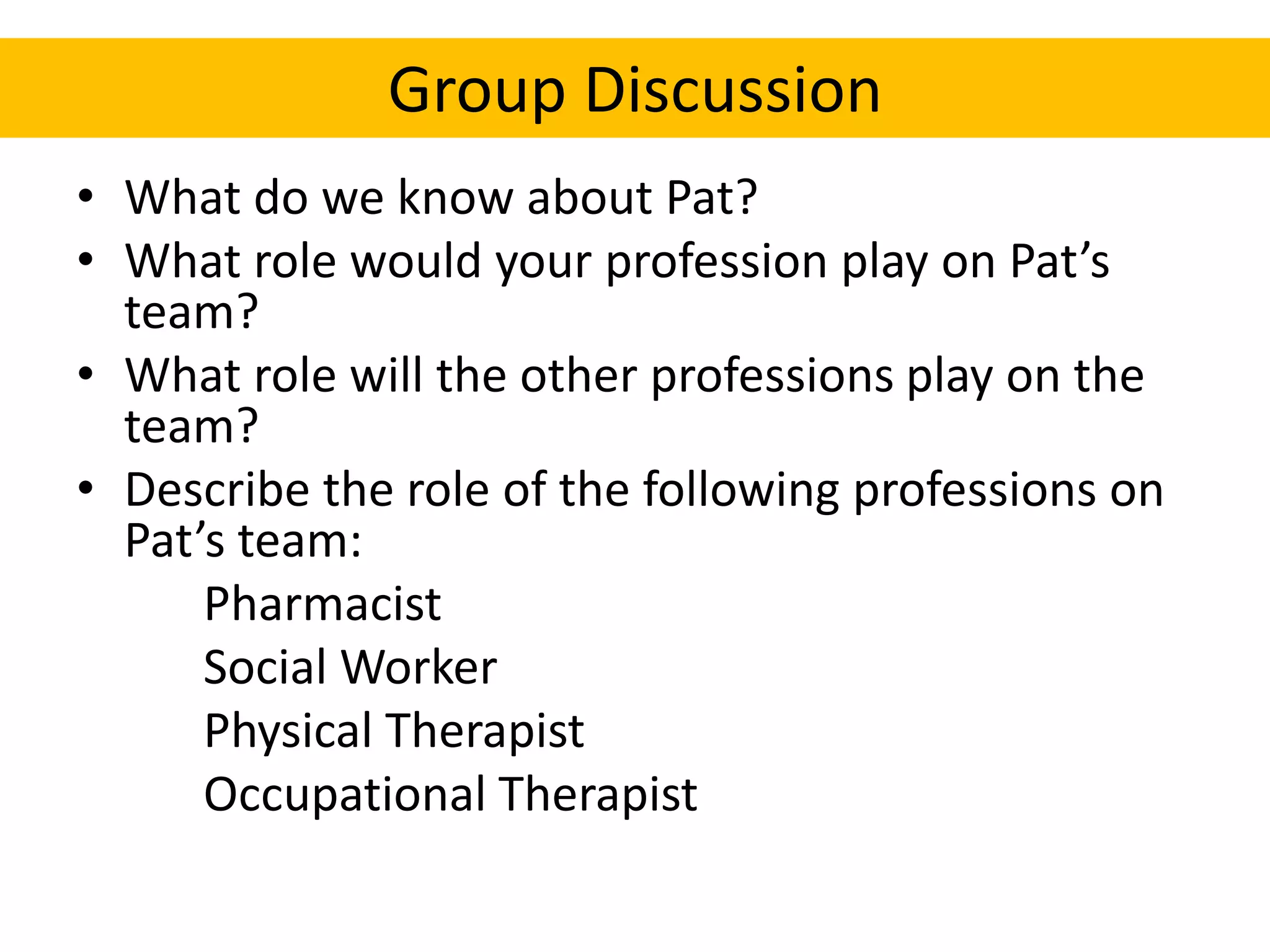 Group Discussion

• What do we know about Pat?
• What role would your profession play on Pat’s team?
• What role will the other professions play on the team?
• Describe the role of the following professions on Pat’s team:

Pharmacist
Social Worker
Physical Therapist
Occupational Therapist